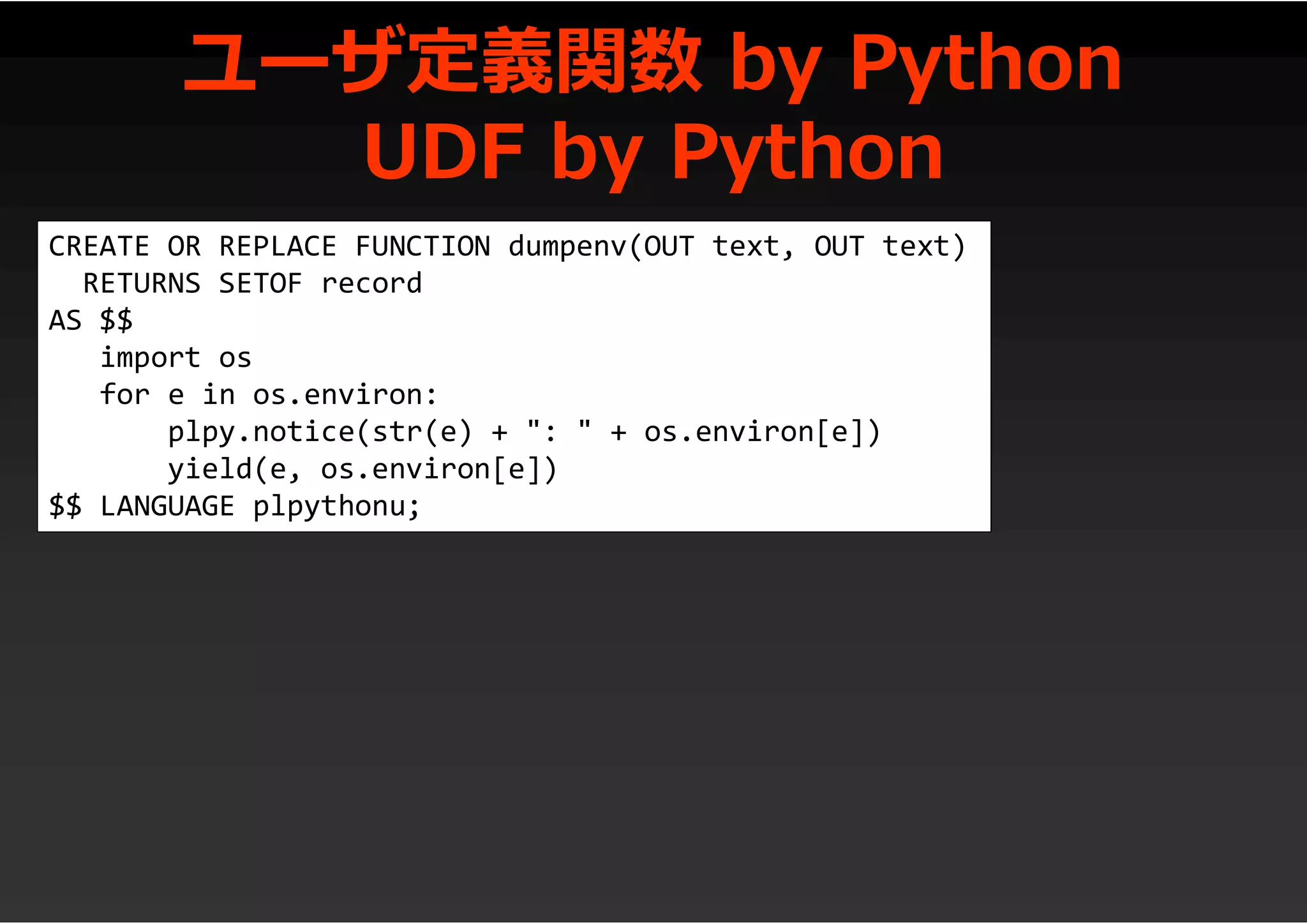 ユーザ定義関数 by Python
UDF by Python

CREATE OR REPLACE FUNCTION dumpenv(OUT text, OUT text)
  RETURNS SETOF record
AS $$
   import os
   for e in os.environ:
       plpy.notice(str(e) + ": " + os.environ[e])
       yield(e, os.environ[e])
$$ LANGUAGE plpythonu;